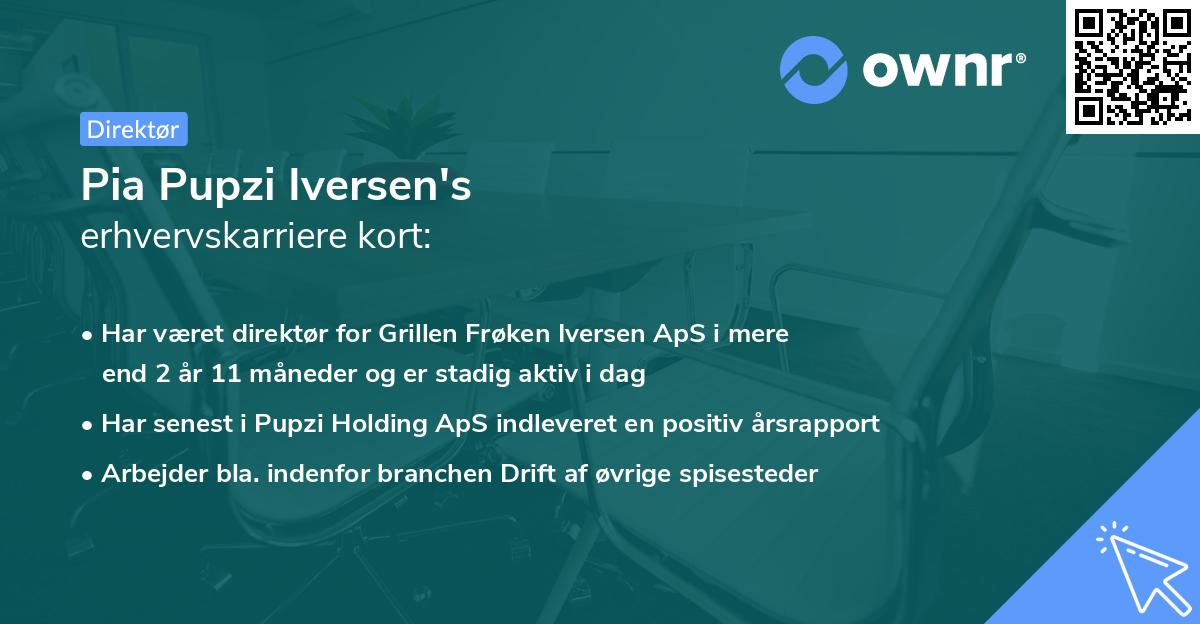 ownr®

Direktør

Pia Pupzi Iversen's
erhvervskarriere kort:

• Har været direktør for Grillen Frøken Iversen ApS i mere end 2 år 11 måneder og er stadig aktiv i dag
• Har senest i Pupzi Holding ApS indleveret en positiv årsrapport
• Arbejder bla. indenfor branchen Drift af øvrige spisesteder